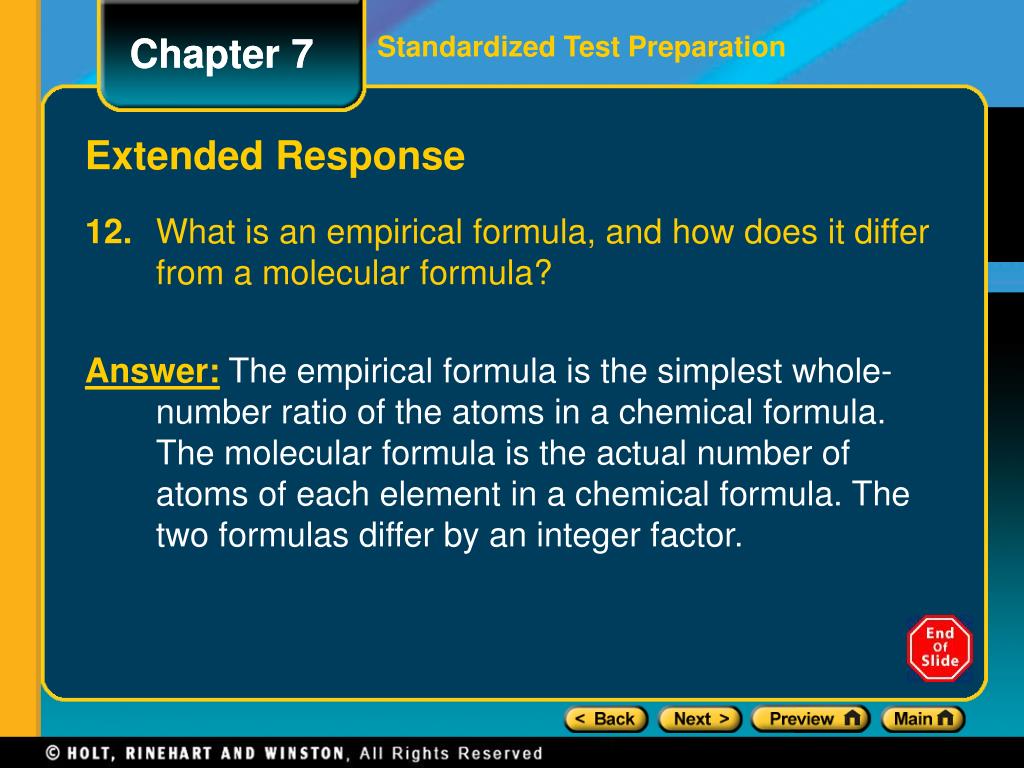 Chapter 7

Standardized Test Preparation

Extended Response

12. What is an empirical formula, and how does it differ from a molecular formula?

Answer: The empirical formula is the simplest whole-number ratio of the atoms in a chemical formula. The molecular formula is the actual number of atoms of each element in a chemical formula. The two formulas differ by an integer factor.

End Of Slide

< Back Next > Preview Main

© HOLT, RINEHART AND WINSTON, All Rights Reserved